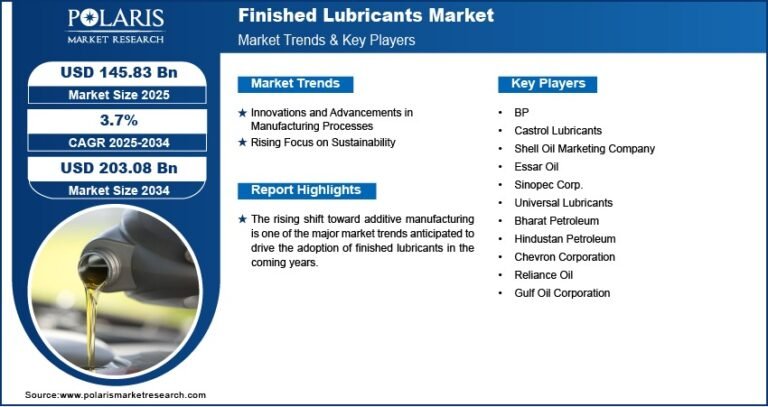 POLARIS
MARKET RESEARCH

Finished Lubricants Market
Market Trends & Key Players

USD 145.83 Bn
Market Size 2025

3.7%
CAGR 2025-2034

USD 203.08 Bn
Market Size 2034

Market Trends

★ Innovations and Advancements in Manufacturing Processes
★ Rising Focus on Sustainability

Report Highlights

★ The rising shift toward additive manufacturing is one of the major market trends anticipated to drive the adoption of finished lubricants in the coming years.

Key Players

• BP
• Castrol Lubricants
• Shell Oil Marketing Company
• Essar Oil
• Sinopec Corp.
• Universal Lubricants
• Bharat Petroleum
• Hindustan Petroleum
• Chevron Corporation
• Reliance Oil
• Gulf Oil Corporation

Source:www.polarismarketresearch.com